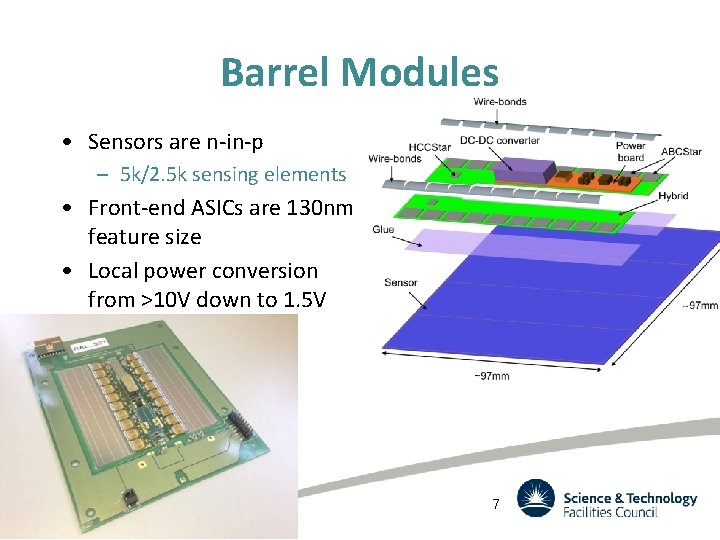 Barrel Modules

• Sensors are n-in-p
– 5k/2.5k sensing elements
• Front-end ASICs are 130nm feature size
• Local power conversion from >10V down to 1.5V

Wire-bonds
HCCStar
DC-DC converter
Power board
ABCStar
Wire-bonds
Hybrid
Glue
Sensor
~97mm
~97mm

RAL-SP1

7

Science & Technology Facilities Council